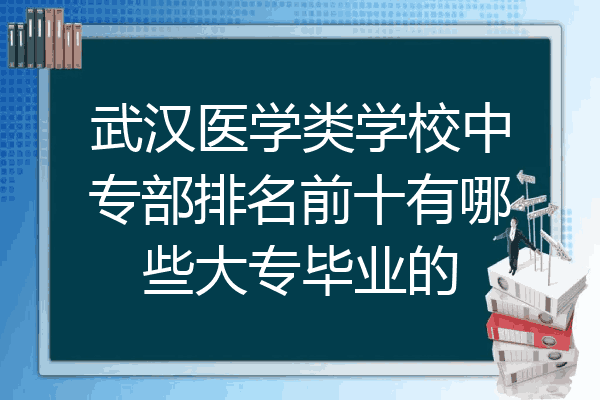 武汉医学类学校中专部排名前十有哪些大专毕业的